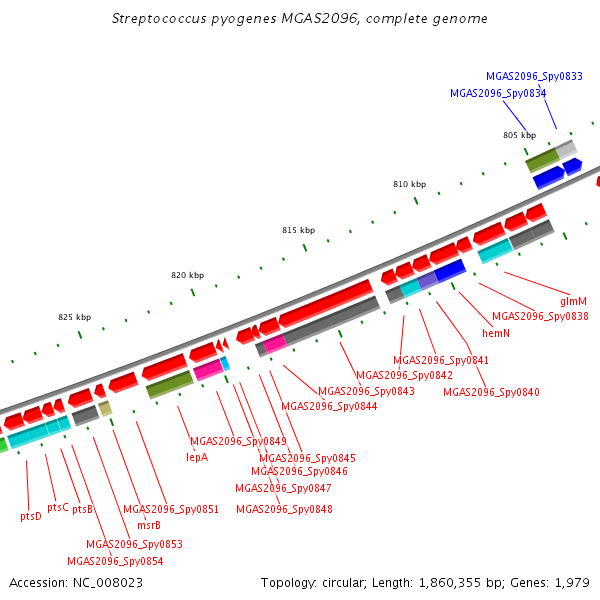 Streptococcus pyogenes MGAS2096, complete genome

MGAS2096_Spy0833
MGAS2096_Spy0834

805 kbp
810 kbp
815 kbp
820 kbp
825 kbp

glmM
MGAS2096_Spy0838
hemN
MGAS2096_Spy0841
MGAS2096_Spy0842
MGAS2096_Spy0840
MGAS2096_Spy0843
MGAS2096_Spy0844
MGAS2096_Spy0849
lepA
MGAS2096_Spy0845
MGAS2096_Spy0846
MGAS2096_Spy0847
MGAS2096_Spy0848
MGAS2096_Spy0851
msrB
ptsD
ptsC
ptsB
MGAS2096_Spy0853
MGAS2096_Spy0854

Accession: NC_008023
Topology: circular; Length: 1,860,355 bp; Genes: 1,979